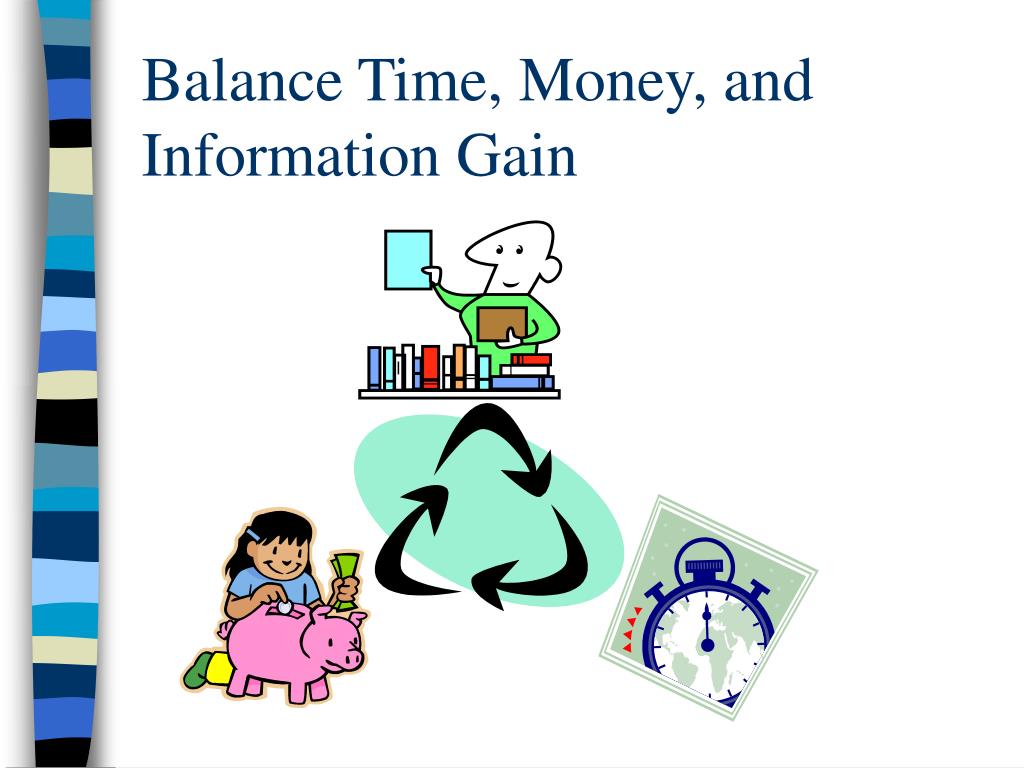 Balance Time, Money, and Information Gain